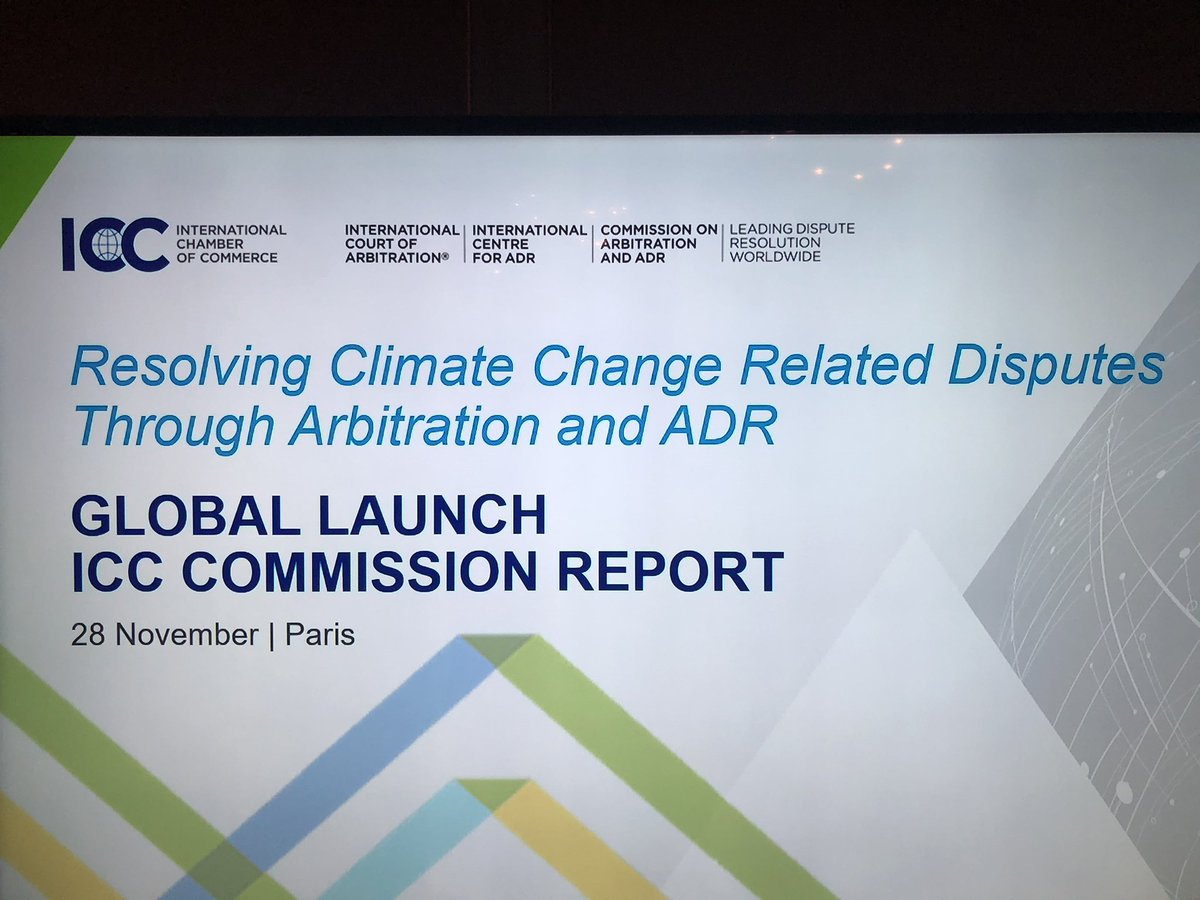 ICC INTERNATIONAL CHAMBER OF COMMERCE

INTERNATIONAL COURT OF ARBITRATION® | INTERNATIONAL CENTRE FOR ADR | COMMISSION ON ARBITRATION AND ADR | LEADING DISPUTE RESOLUTION WORLDWIDE

Resolving Climate Change Related Disputes Through Arbitration and ADR

GLOBAL LAUNCH
ICC COMMISSION REPORT

28 November | Paris